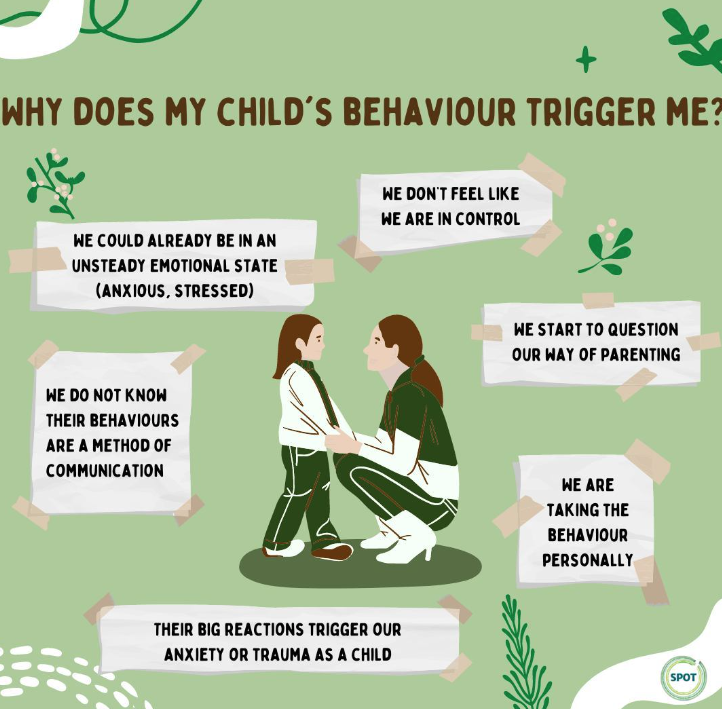 WHY DOES MY CHILD'S BEHAVIOUR TRIGGER ME?

WE DON'T FEEL LIKE WE ARE IN CONTROL

WE COULD ALREADY BE IN AN UNSTEADY EMOTIONAL STATE (ANXIOUS, STRESSED)

WE START TO QUESTION OUR WAY OF PARENTING

WE DO NOT KNOW THEIR BEHAVIOURS ARE A METHOD OF COMMUNICATION

WE ARE TAKING THE BEHAVIOUR PERSONALLY

THEIR BIG REACTIONS TRIGGER OUR ANXIETY OR TRAUMA AS A CHILD

SPOT